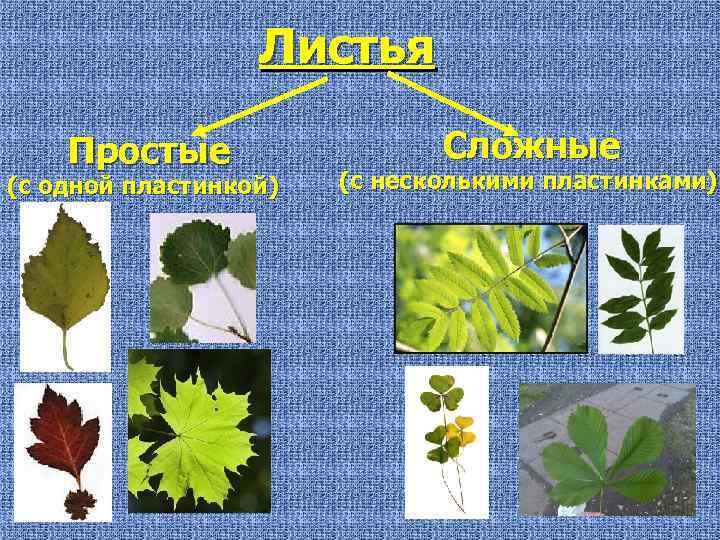 Листья

Простые
(с одной пластинкой)

Сложные
(с несколькими пластинками)